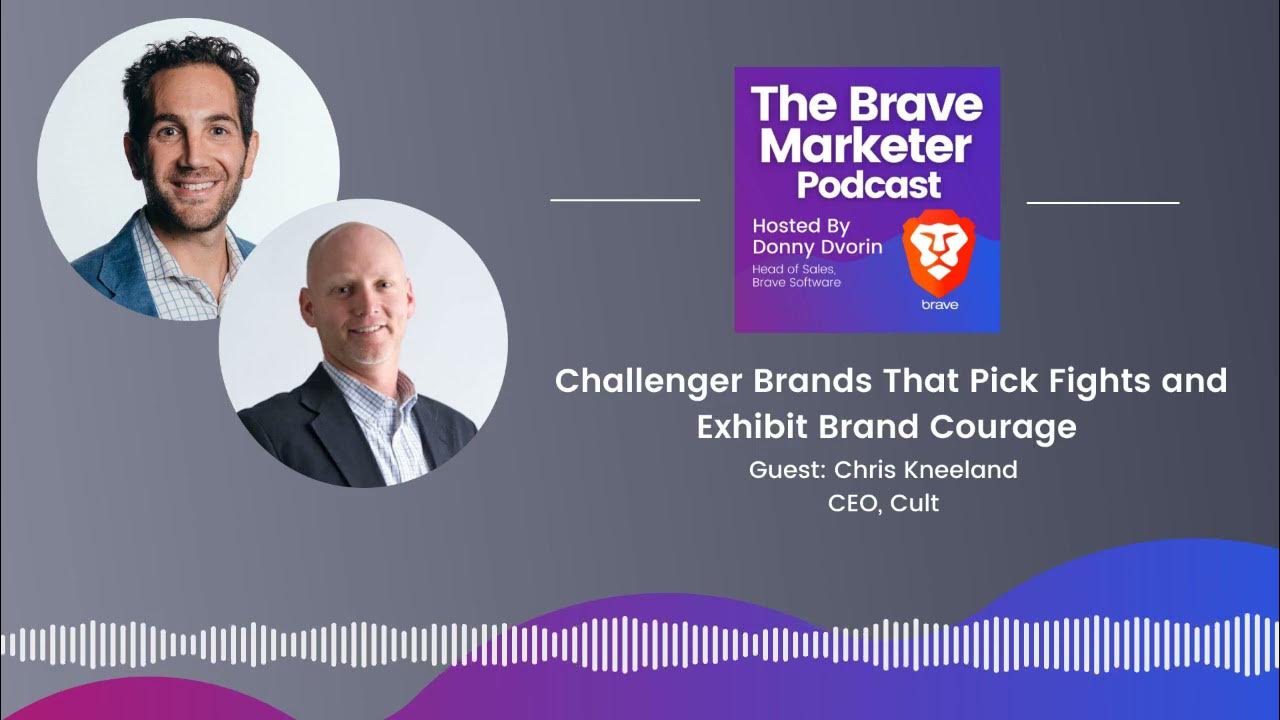 The Brave Marketer Podcast

Hosted By Donny Dvorin

Head of Sales, Brave Software

brave

Challenger Brands That Pick Fights and Exhibit Brand Courage

Guest: Chris Kneeland
CEO, Cult